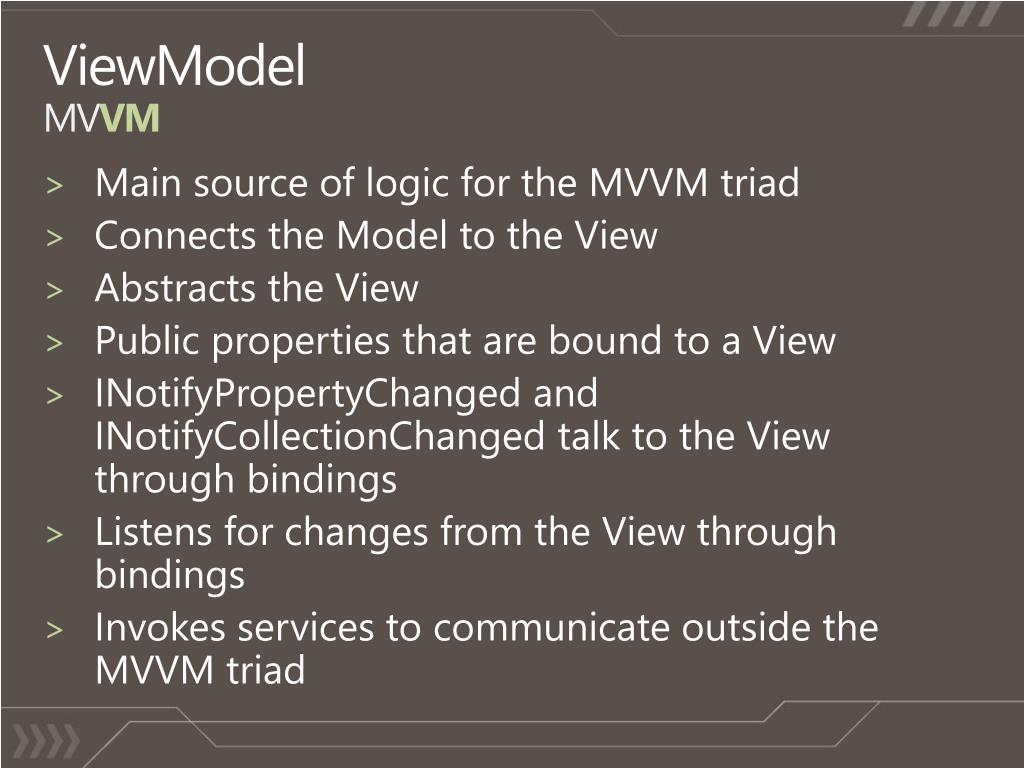 ViewModel
MVVM

> Main source of logic for the MVVM triad
> Connects the Model to the View
> Abstracts the View
> Public properties that are bound to a View
> INotifyPropertyChanged and INotifyCollectionChanged talk to the View through bindings
> Listens for changes from the View through bindings
> Invokes services to communicate outside the MVVM triad